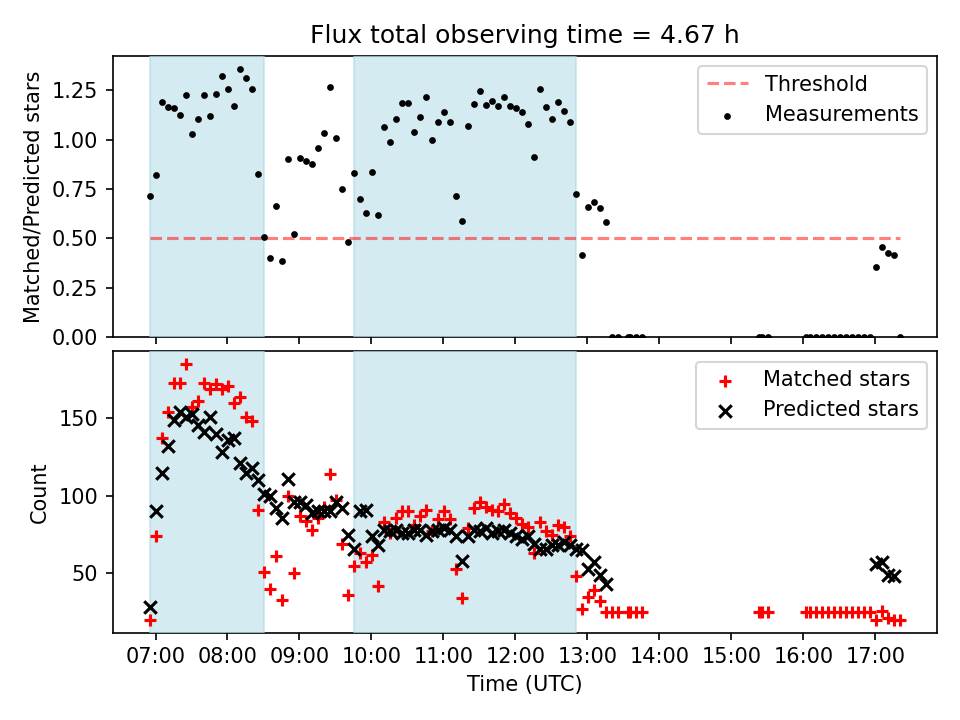 Flux total observing time = 4.67 h

Matched/Predicted stars

1.25
1.00
0.75
0.50
0.25
0.00

Threshold
Measurements

Count

150
100
50

Matched stars
Predicted stars

07:00 08:00 09:00 10:00 11:00 12:00 13:00 14:00 15:00 16:00 17:00

Time (UTC)